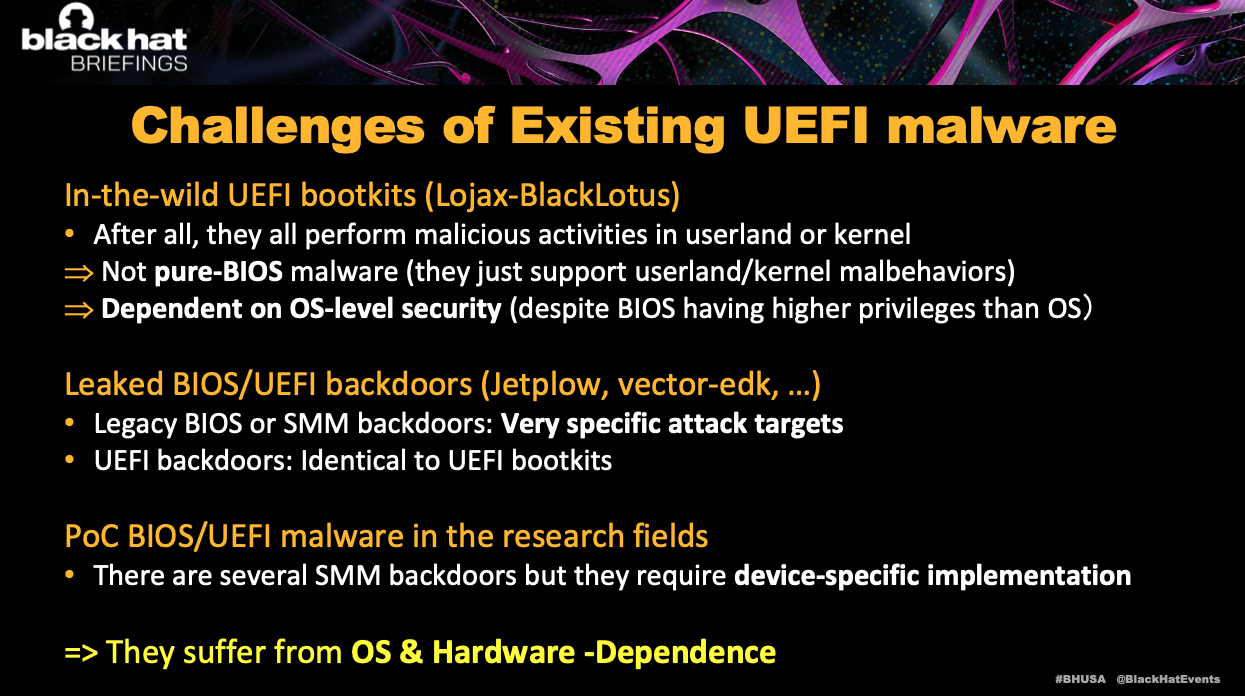 black hat
BRIEFINGS

Challenges of Existing UEFI malware

In-the-wild UEFI bootkits (Lojax-BlackLotus)
• After all, they all perform malicious activities in userland or kernel
⇒ Not pure-BIOS malware (they just support userland/kernel malbehaviors)
⇒ Dependent on OS-level security (despite BIOS having higher privileges than OS)

Leaked BIOS/UEFI backdoors (Jetplow, vector-edk, …)
• Legacy BIOS or SMM backdoors: Very specific attack targets
• UEFI backdoors: Identical to UEFI bootkits

PoC BIOS/UEFI malware in the research fields
• There are several SMM backdoors but they require device-specific implementation

=> They suffer from OS & Hardware -Dependence

#BHUSA @BlackHatEvents